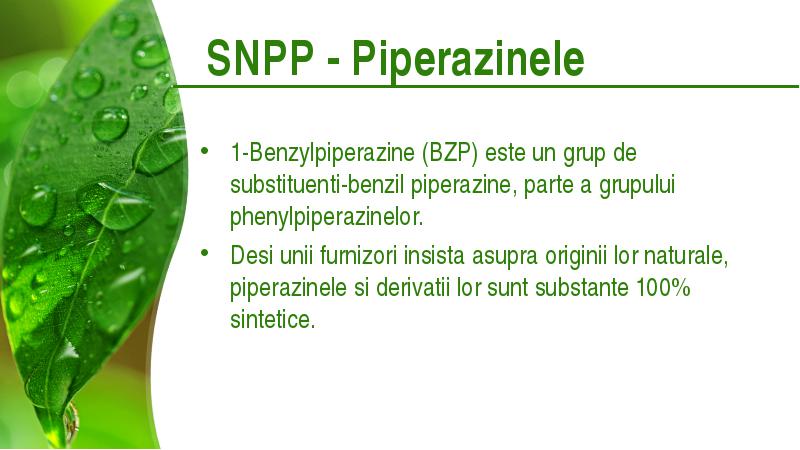 SNPP - Piperazinele

• 1-Benzylpiperazine (BZP) este un grup de substituenti-benzil piperazine, parte a grupului phenylpiperazinelor.

• Desi unii furnizori insista asupra originii lor naturale, piperazinele si derivatii lor sunt substante 100% sintetice.